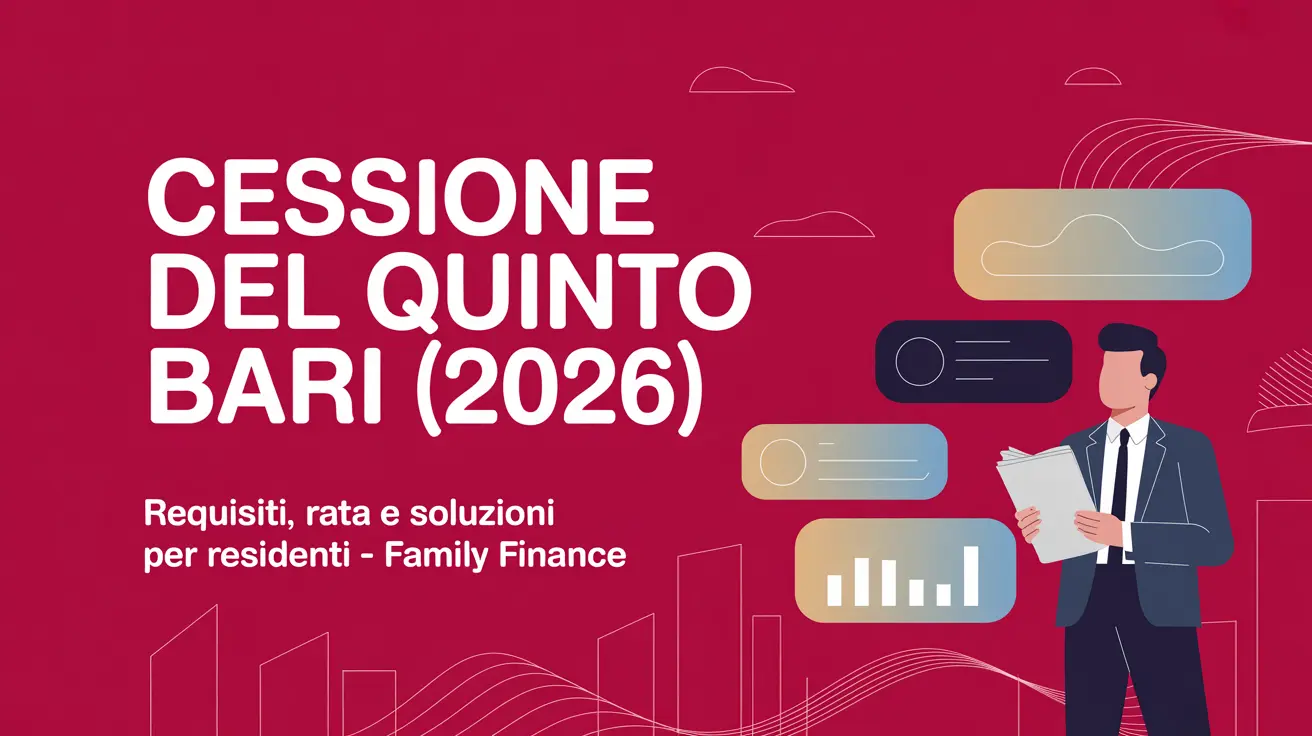 CESSIONE DEL QUINTO BARI (2026)

Requisiti, rata e soluzioni per residenti - Family Finance